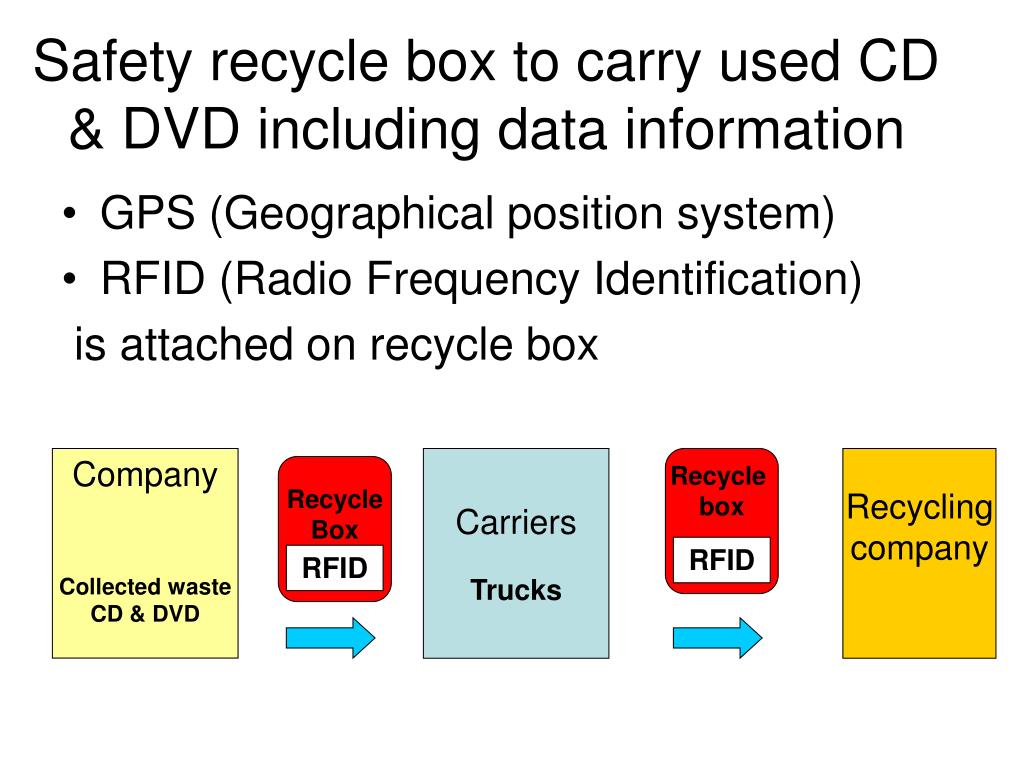 Safety recycle box to carry used CD & DVD including data information

• GPS (Geographical position system)
• RFID (Radio Frequency Identification)
is attached on recycle box

Company

Collected waste CD & DVD

Recycle Box

RFID

Carriers

Trucks

Recycle box

RFID

Recycling company